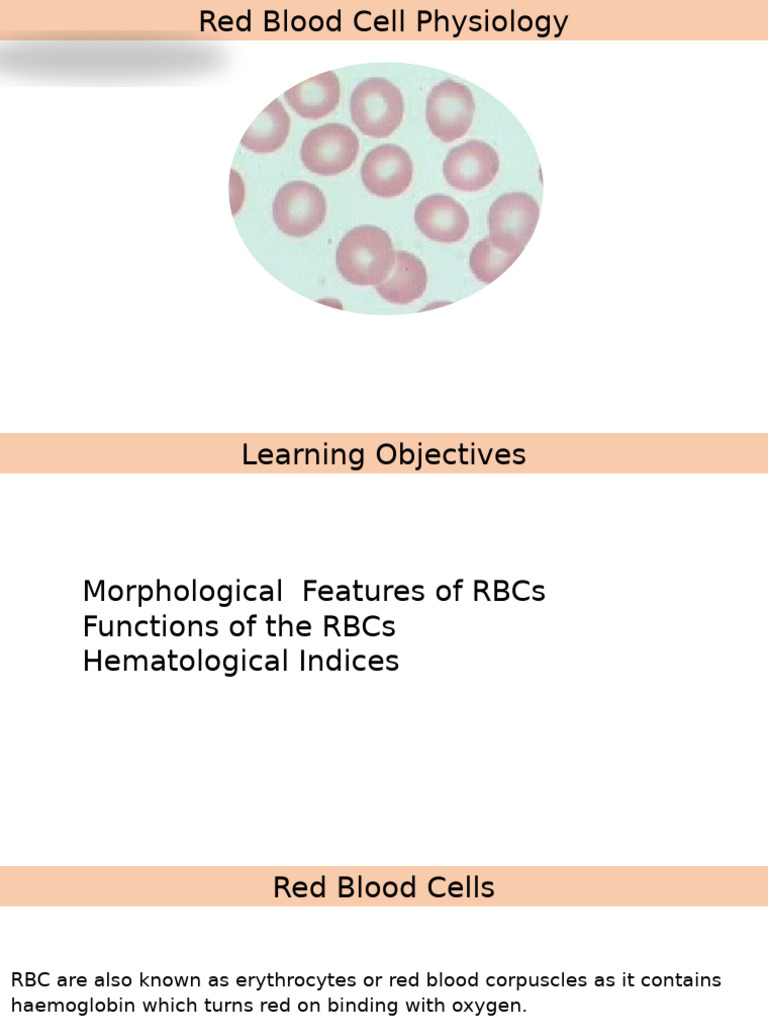 Red Blood Cell Physiology

Learning Objectives

Morphological Features of RBCs
Functions of the RBCs
Hematological Indices

Red Blood Cells

RBC are also known as erythrocytes or red blood corpuscles as it contains haemoglobin which turns red on binding with oxygen.